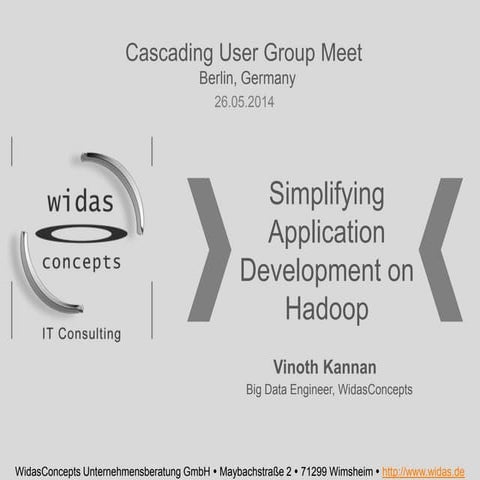 Cascading User Group Meet
Berlin, Germany
26.05.2014

widas
concepts
IT Consulting

Simplifying Application Development on Hadoop

Vinoth Kannan
Big Data Engineer, WidasConcepts

WidasConcepts Unternehmensberatung GmbH • Maybachstraße 2 • 71299 Wimsheim • http://www.widas.de